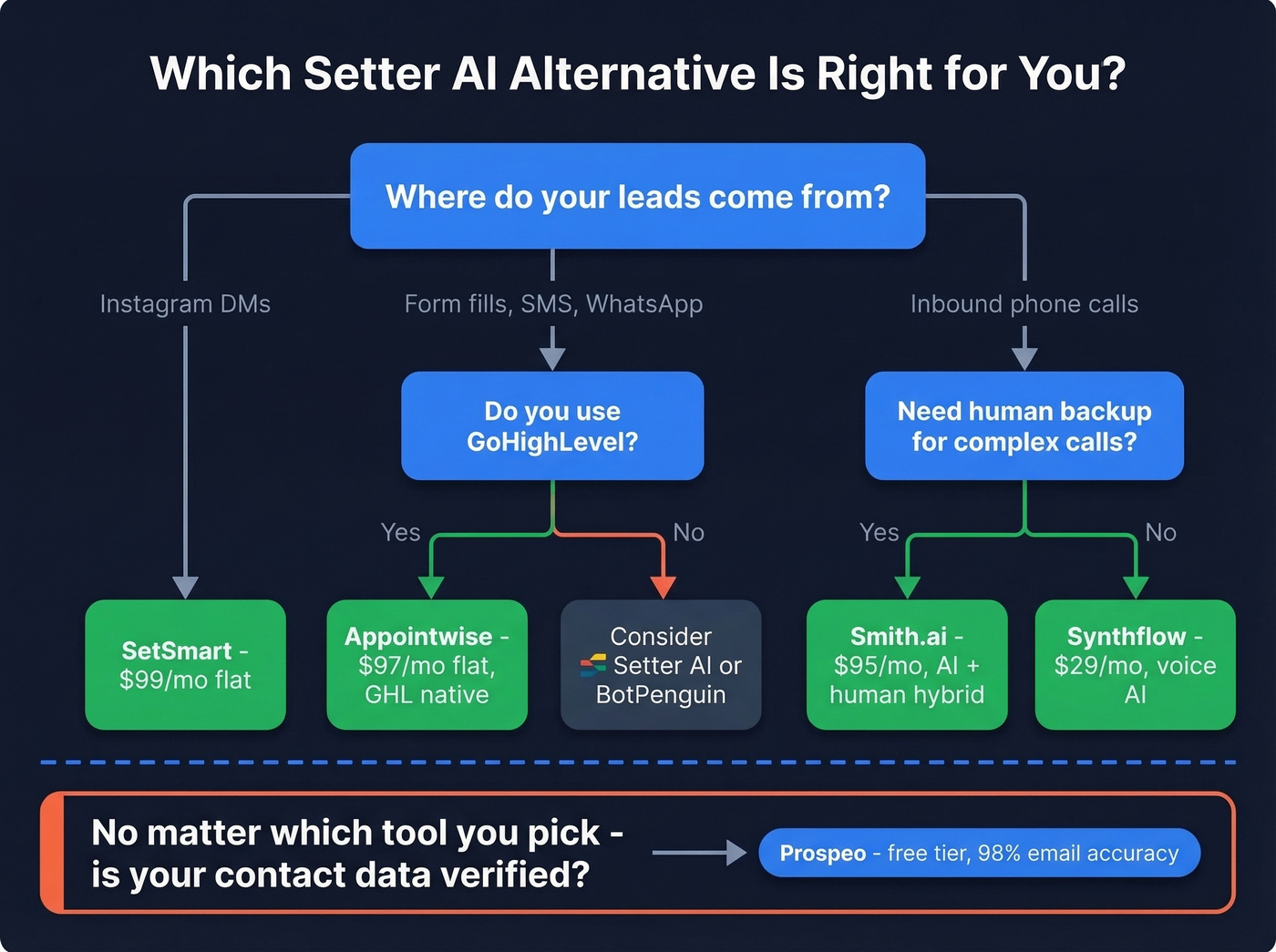 Which Setter AI Alternative Is Right for You?

Where do your leads come from?

Instagram DMs

Form fills, SMS, WhatsApp

Inbound phone calls

Do you use GoHighLevel?

Need human backup for complex calls?

Yes

No

Yes

No

SetSmart - $99/mo flat

Appointwise - $97/mo flat, GHL native

Consider Setter AI or BotPenguin

Smith.ai - $95/mo, AI + human hybrid

Synthflow - $29/mo, voice AI

No matter which tool you pick - is your contact data verified?

Prospeo - free tier, 98% email accuracy